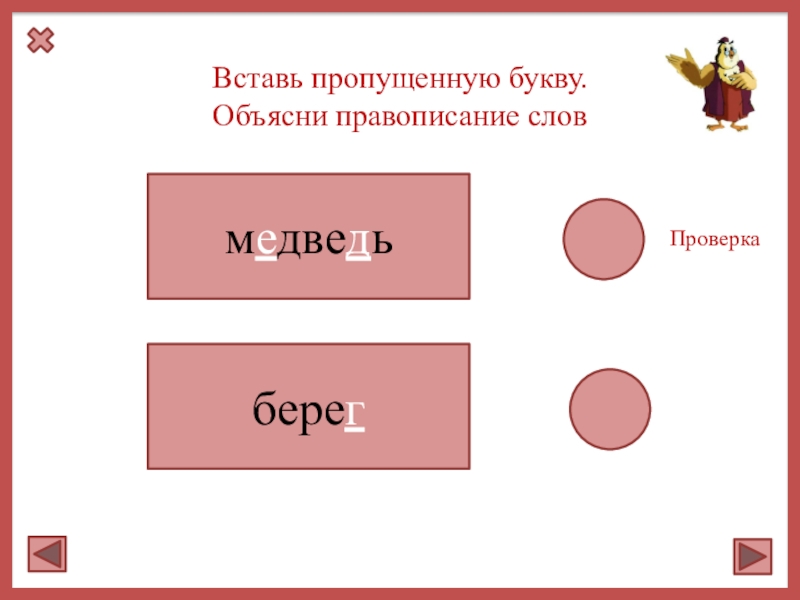 Вставь пропущенную букву.
Объясни правописание слов

медведь

Проверка

берег